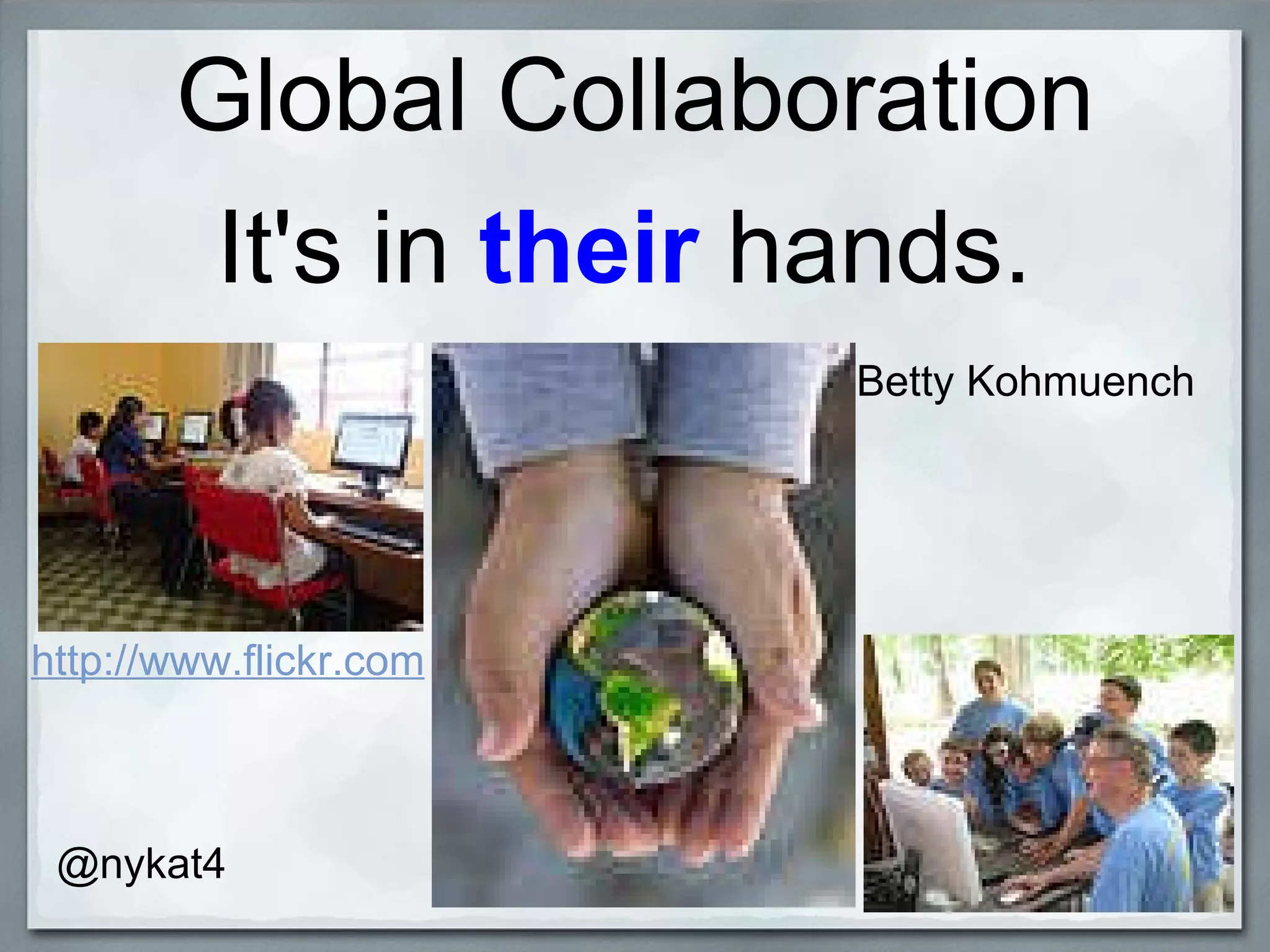 Global Collaboration

It's in their hands.

Betty Kohmuench

http://www.flickr.com

@nykat4